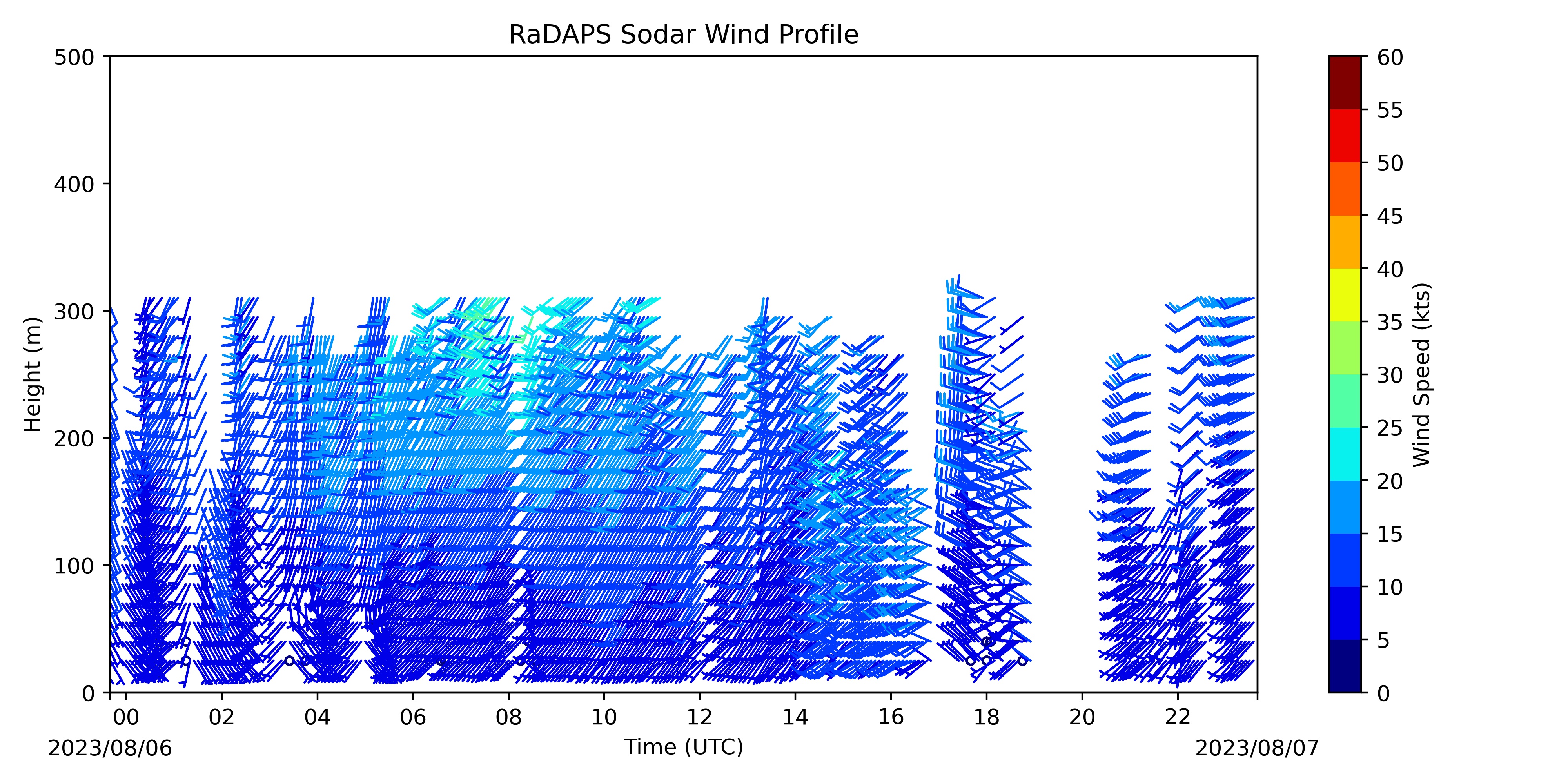 RaDAPS Sodar Wind Profile

Height (m)

500
400
300
200
100
0

00
02
04
06
08
10
12
14
16
18
20
22

2023/08/06
Time (UTC)
2023/08/07

60
55
50
45
40
35
30
25
20
15
10
5
0

Wind Speed (kts)